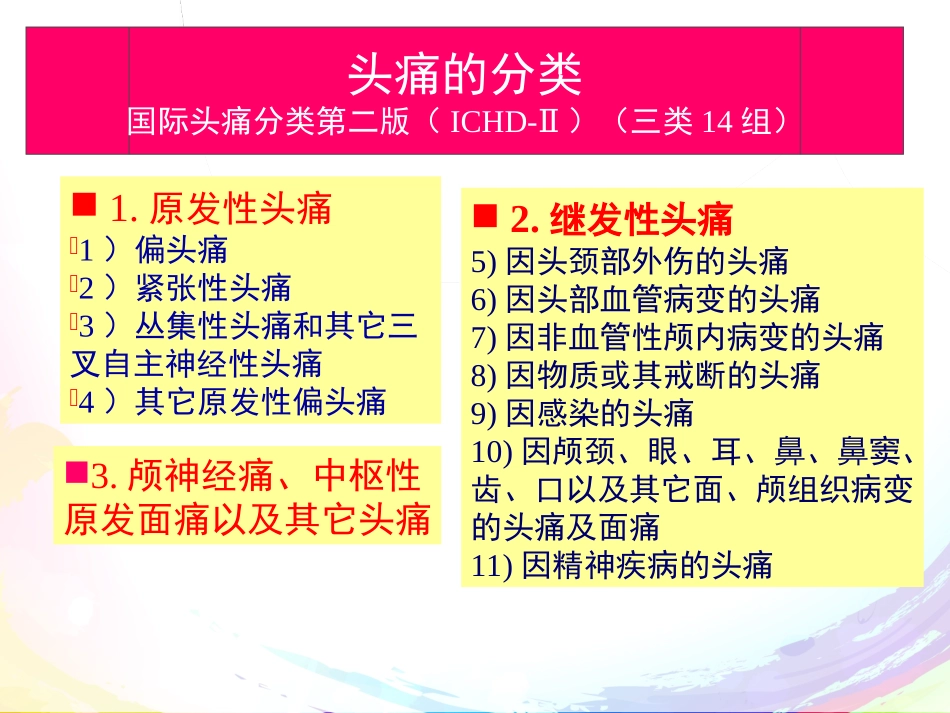 头痛的分类
国际头痛分类第二版（ ICHD-Ⅱ ）（三类 14 组）

■ 1. 原发性头痛
1 ）偏头痛
2 ）紧张性头痛
3 ）丛集性头痛和其它三叉自主神经性头痛
4 ）其它原发性偏头痛

■3. 颅神经痛、中枢性原发面痛以及其它头痛

■ 2. 继发性头痛
5) 因头颈部外伤的头痛
6) 因头部血管病变的头痛
7) 因非血管性颅内病变的头痛
8) 因物质或其戒断的头痛
9) 因感染的头痛
10) 因颅颈、眼、耳、鼻、鼻窦、齿、口以及其它面、颅组织病变的头痛及面痛
11) 因精神疾病的头痛